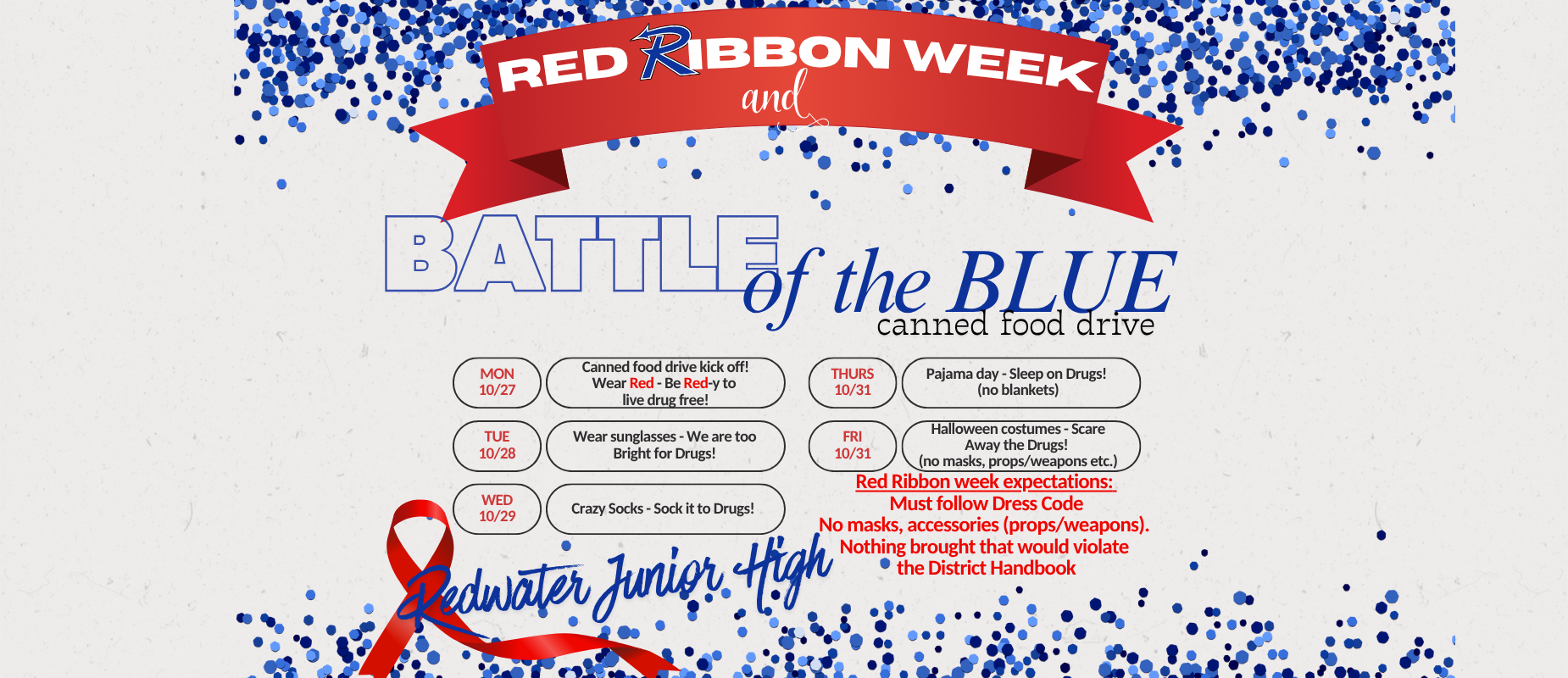 RED RIBBON WEEK

and

BATTLE of the BLUE

canned food drive

MON 10/27

Canned food drive kick off! Wear Red - Be Red-y to live drug free!

TUE 10/28

Wear sunglasses - We are too Bright for Drugs!

WED 10/29

Crazy Socks - Sock it to Drugs!

THURS 10/31

Pajama day - Sleep on Drugs! (no blankets)

FRI 10/31

Halloween costumes - Scare Away the Drugs! (no masks, props/weapons etc.)

Red Ribbon week expectations:
Must follow Dress Code
No masks, accessories (props/weapons).
Nothing brought that would violate the District Handbook

Redwater Junior High